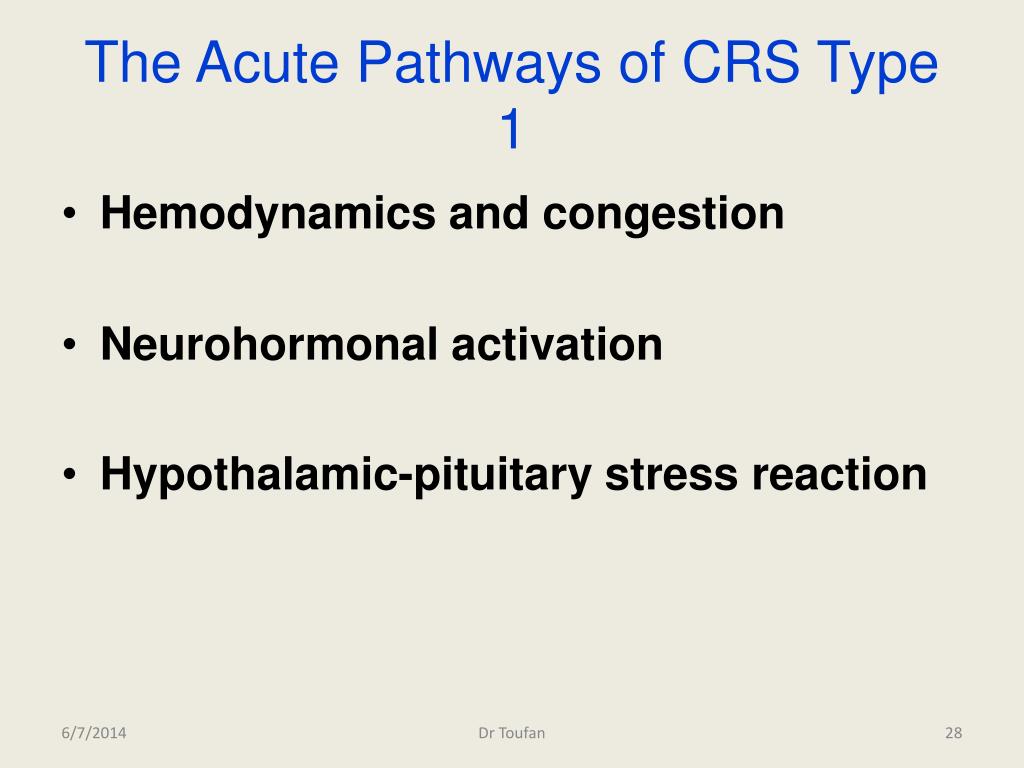 The Acute Pathways of CRS Type 1

• Hemodynamics and congestion

• Neurohormonal activation

• Hypothalamic-pituitary stress reaction

6/7/2014

Dr Toufan

28